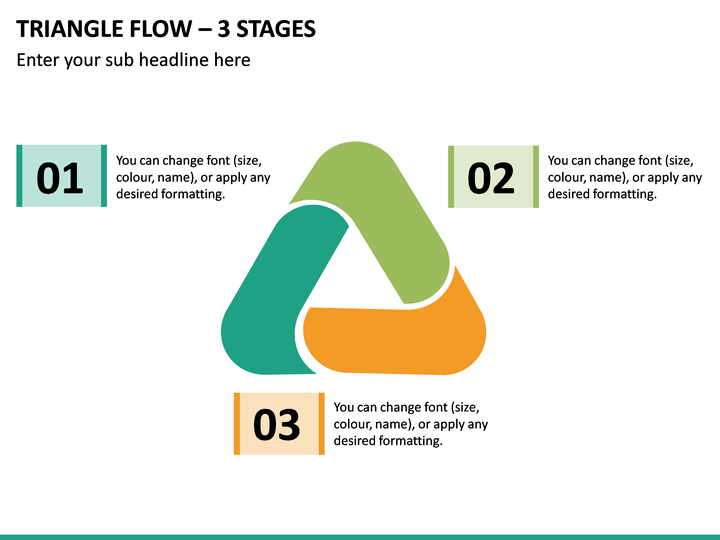 TRIANGLE FLOW – 3 STAGES
Enter your sub headline here

01

You can change font (size, colour, name), or apply any desired formatting.

02

You can change font (size, colour, name), or apply any desired formatting.

03

You can change font (size, colour, name), or apply any desired formatting.